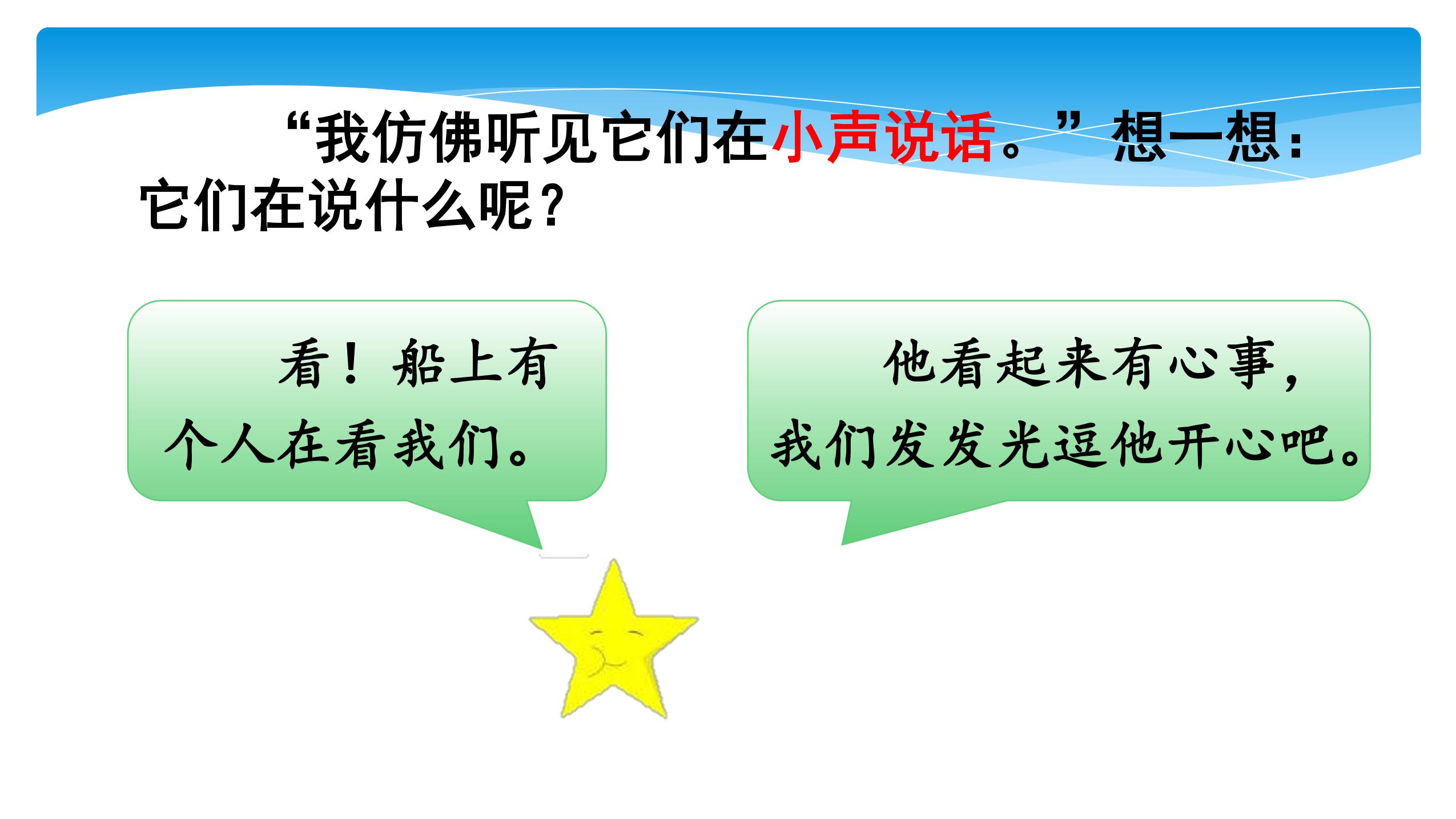 “我仿佛听见它们在小声说话。”想一想：它们在说什么呢？

看！船上有个人在看我们。

他看起来有心事，我们发发光逗他开心吧。